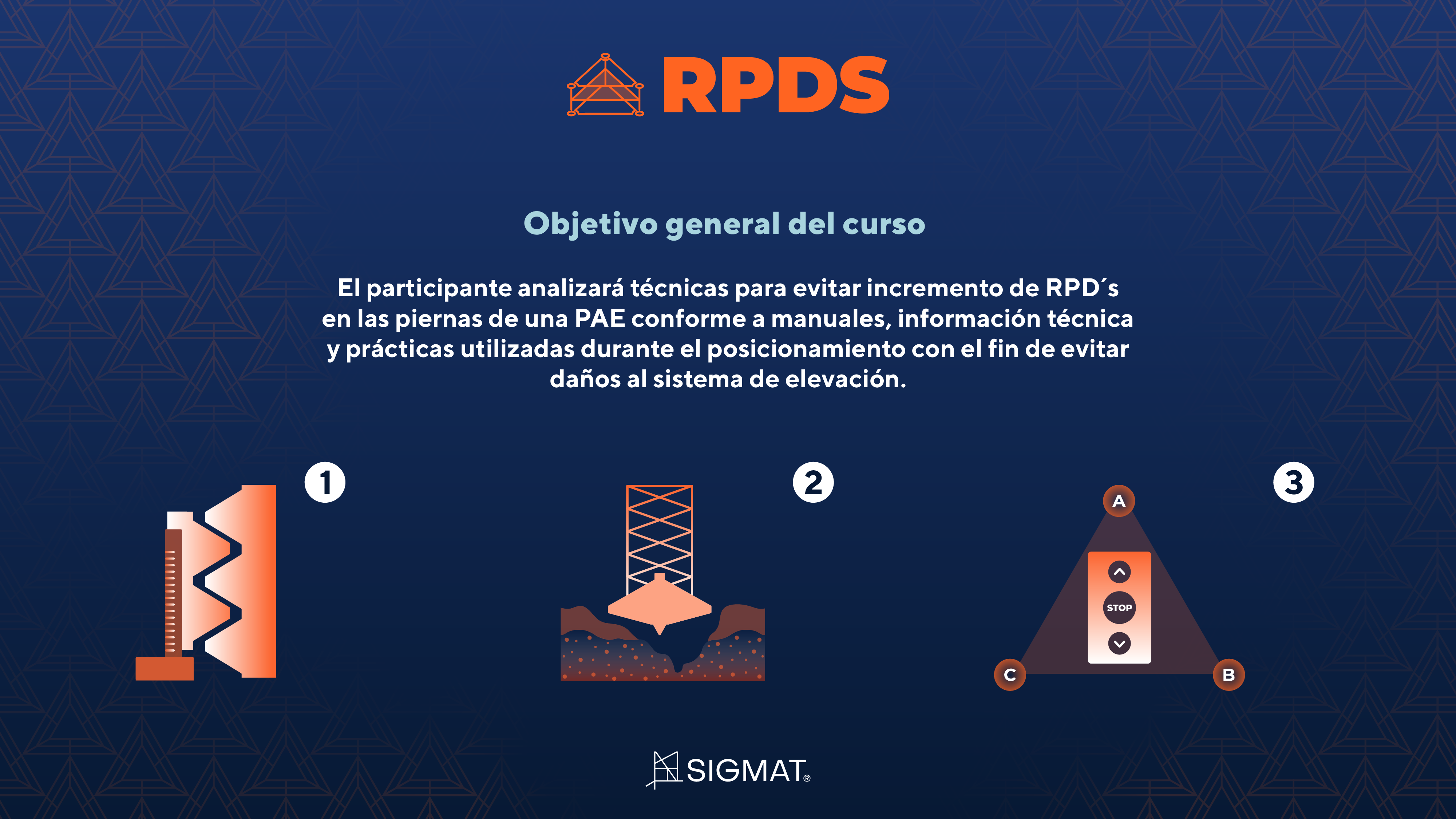 RPDS

Objetivo general del curso

El participante analizará técnicas para evitar incremento de RPD´s en las piernas de una PAE conforme a manuales, información técnica y prácticas utilizadas durante el posicionamiento con el fin de evitar daños al sistema de elevación.

1

2

3

A

STOP

C

B

SIGMAT®